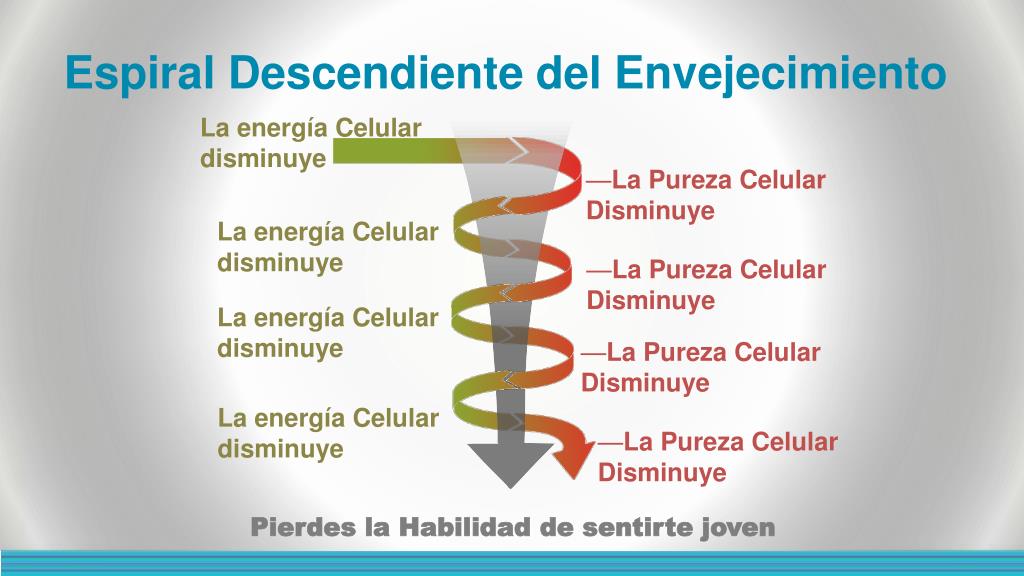 Espiral Descendiente del Envejecimiento

La energía Celular disminuye

—La Pureza Celular Disminuye

La energía Celular disminuye

—La Pureza Celular Disminuye

La energía Celular disminuye

—La Pureza Celular Disminuye

La energía Celular disminuye

—La Pureza Celular Disminuye

Pierdes la Habilidad de sentirte joven